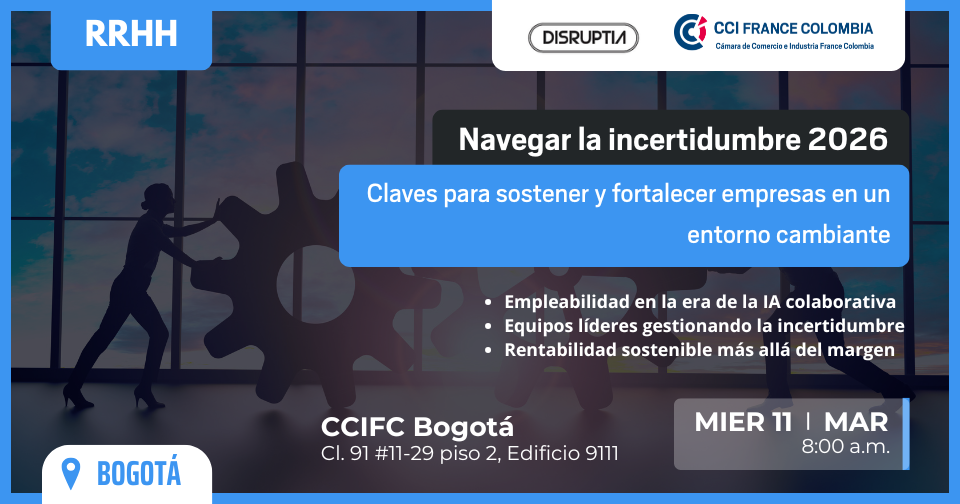 RRHH

DISRUPTIA

CCI FRANCE COLOMBIA
Cámara de Comercio e Industria France Colombia

Navegar la incertidumbre 2026

Claves para sostener y fortalecer empresas en un entorno cambiante

• Empleabilidad en la era de la IA colaborativa
• Equipos líderes gestionando la incertidumbre
• Rentabilidad sostenible más allá del margen

CCIFC Bogotá
Cl. 91 #11-29 piso 2, Edificio 9111

MIER 11 | MAR
8:00 a.m.

BOGOTÁ